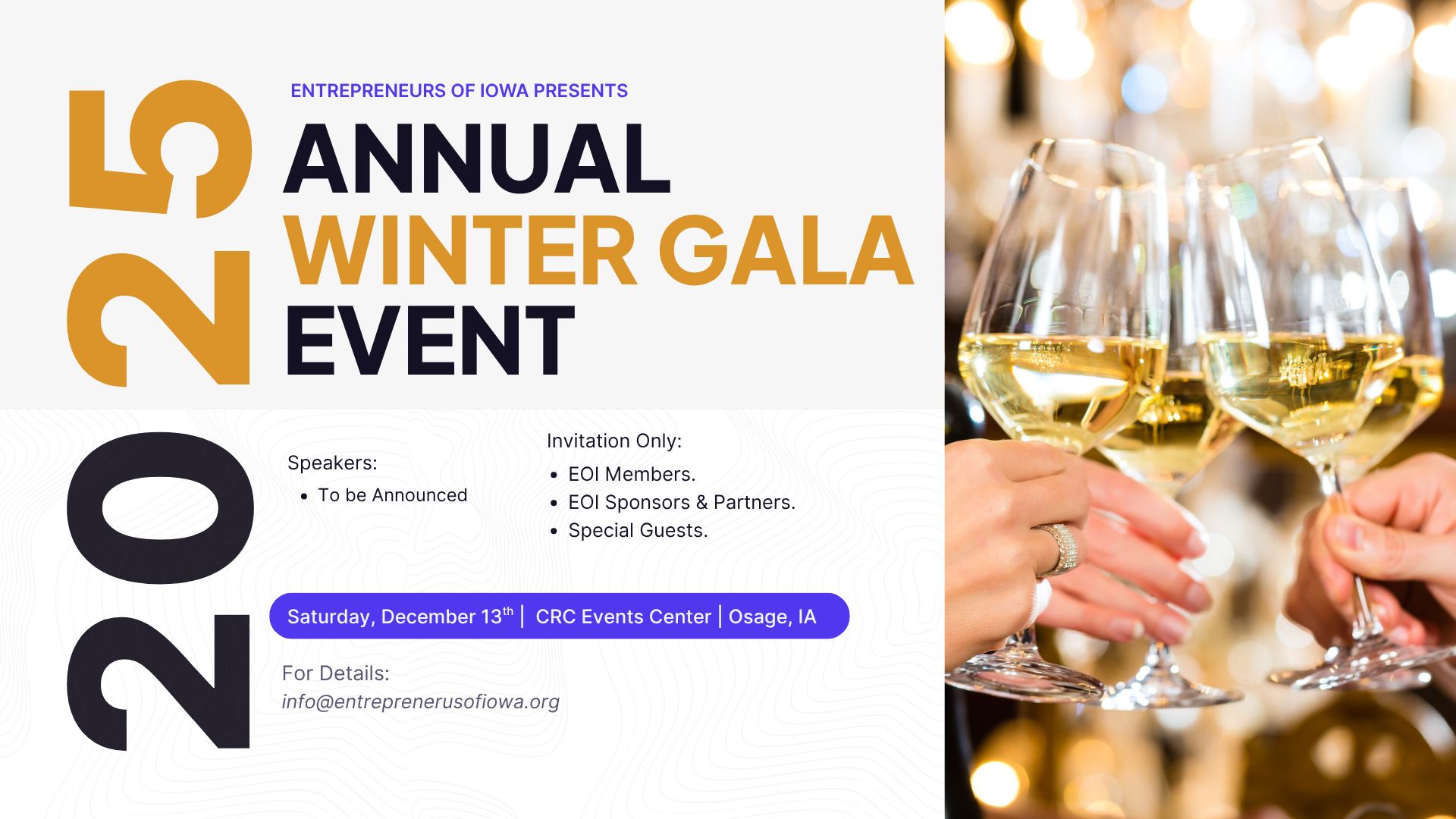 2025

ENTREPRENEURS OF IOWA PRESENTS

ANNUAL
WINTER GALA
EVENT

Speakers:
• To be Announced

Invitation Only:
• EOI Members.
• EOI Sponsors & Partners.
• Special Guests.

Saturday, December 13$^{th}$ | CRC Events Center | Osage, IA

For Details:
info@entreprenerusofiowa.org